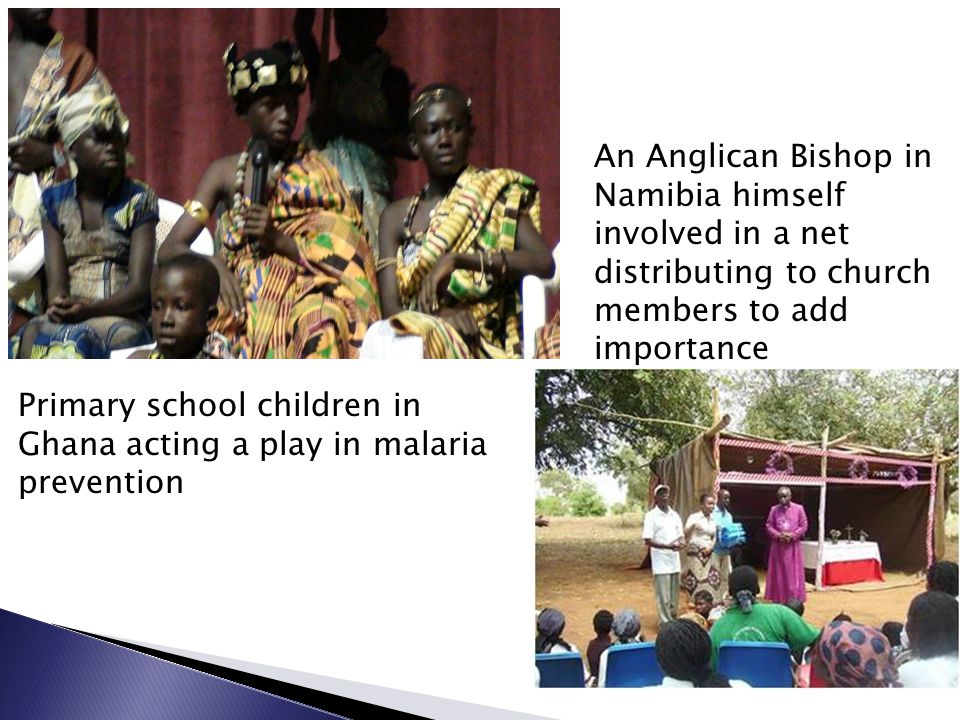 An Anglican Bishop in Namibia himself involved in a net distributing to church members to add importance

Primary school children in Ghana acting a play in malaria prevention